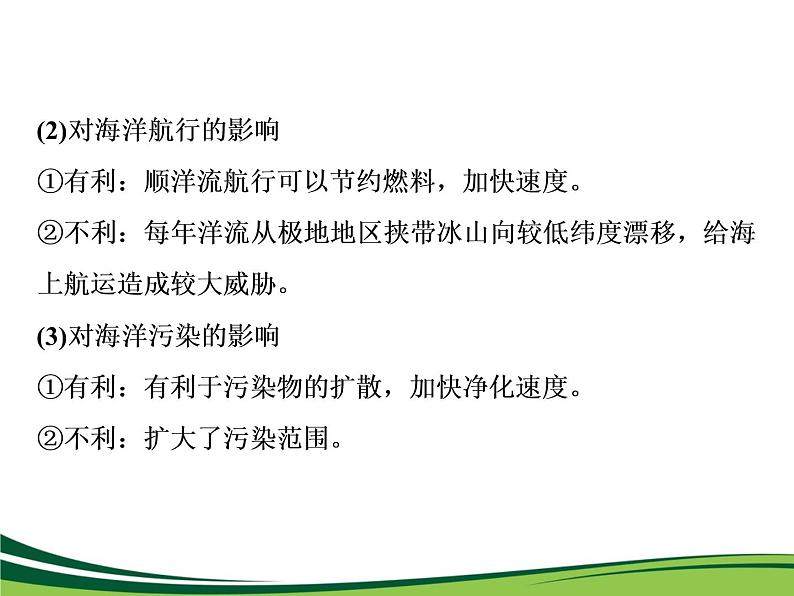 (2)对海洋航行的影响

①有利：顺洋流航行可以节约燃料，加快速度。

②不利：每年洋流从极地地区挟带冰山向较低纬度漂移，给海上航运造成较大威胁。

(3)对海洋污染的影响

①有利：有利于污染物的扩散，加快净化速度。

②不利：扩大了污染范围。